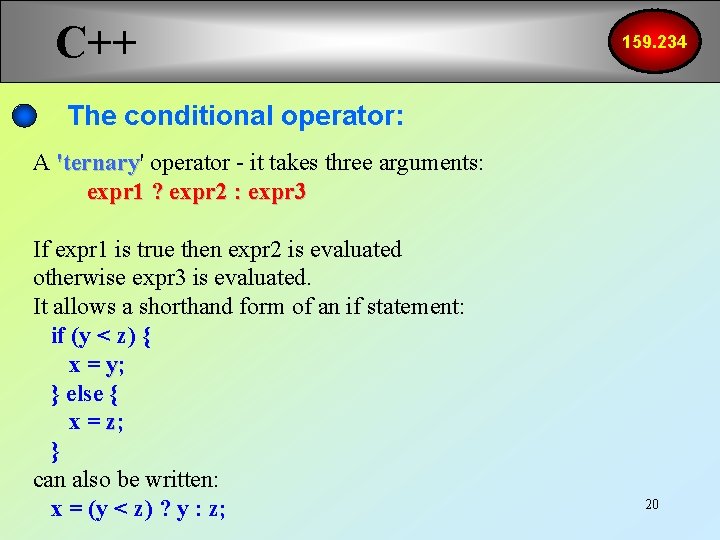 C++

159.234

The conditional operator:

A 'ternary' operator - it takes three arguments:
expr1 ? expr2 : expr3

If expr1 is true then expr2 is evaluated otherwise expr3 is evaluated.
It allows a shorthand form of an if statement:
if (y < z) {
x = y;
} else {
x = z;
}
can also be written:
x = (y < z) ? y : z;

20